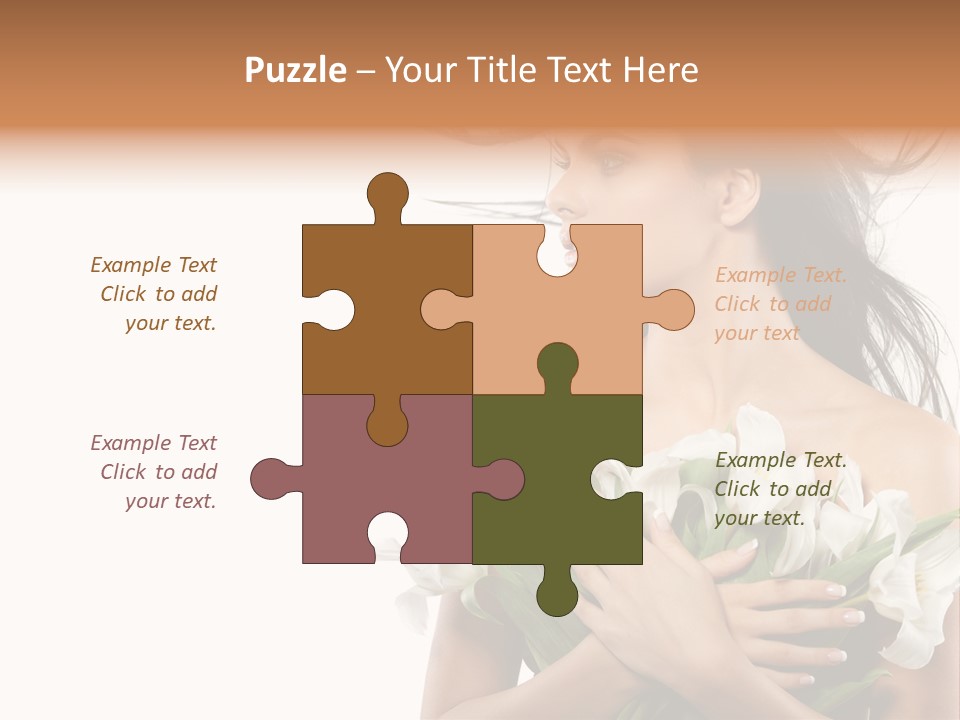 Puzzle – Your Title Text Here

Example Text
Click to add
your text.

Example Text.
Click to add
your text

Example Text
Click to add
your text.

Example Text.
Click to add
your text.